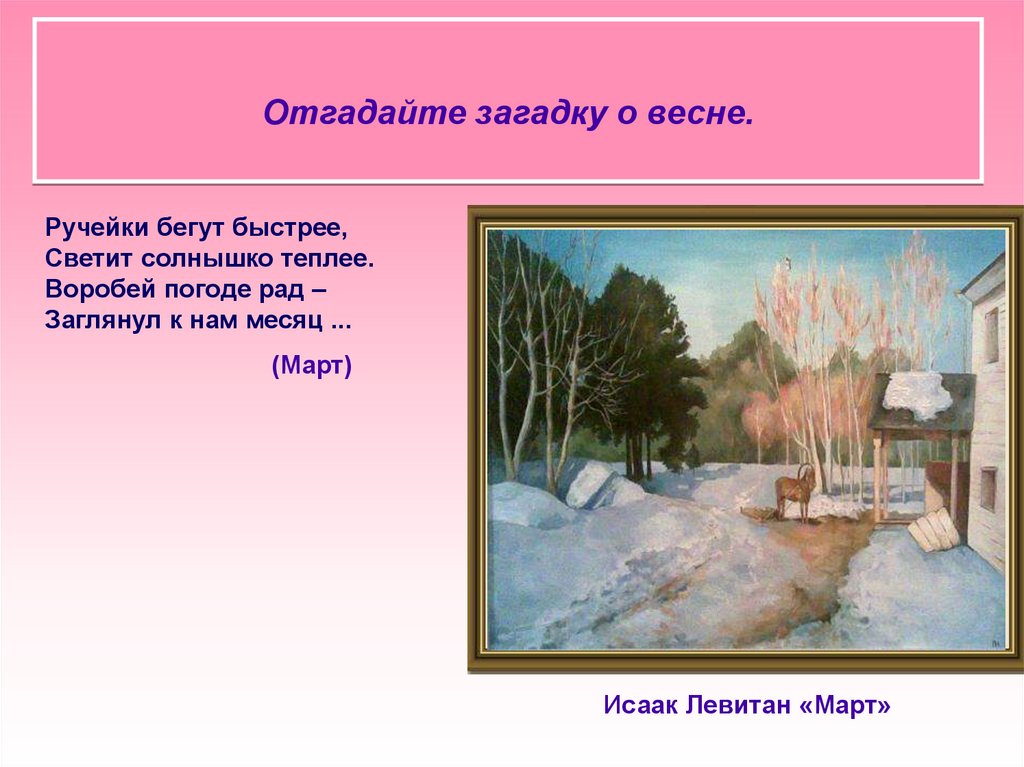 Отгадайте загадку о весне.

Ручейки бегут быстрее,
Светит солнышко теплее.
Воробей погоде рад –
Заглянул к нам месяц ...

(Март)

Исаак Левитан «Март»